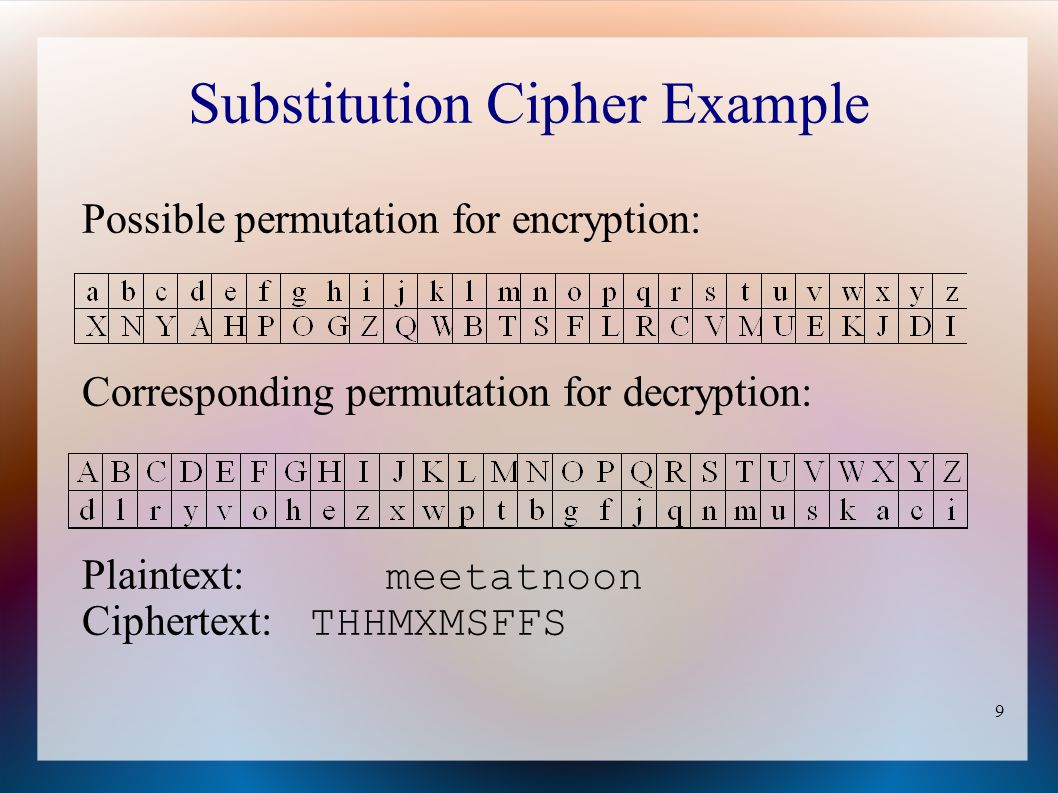 Substitution Cipher Example

Possible permutation for encryption:

| a | b | c | d | e | f | g | h | i | j | k | l | m | n | o | p | q | r | s | t | u | v | w | x | y | z |
|---|---|---|---|---|---|---|---|---|---|---|---|---|---|---|---|---|---|---|---|---|---|---|---|---|---|
| X | N | Y | A | H | P | O | G | Z | Q | W | B | T | S | F | L | R | C | V | M | U | E | K | J | D | I |

Corresponding permutation for decryption:

| A | B | C | D | E | F | G | H | I | J | K | L | M | N | O | P | Q | R | S | T | U | V | W | X | Y | Z |
|---|---|---|---|---|---|---|---|---|---|---|---|---|---|---|---|---|---|---|---|---|---|---|---|---|---|
| d | l | r | y | v | o | h | e | z | x | w | p | t | b | g | f | j | q | n | m | u | s | k | a | c | i |

Plaintext: meetatnoon
Ciphertext: THHMXMSFFS

9